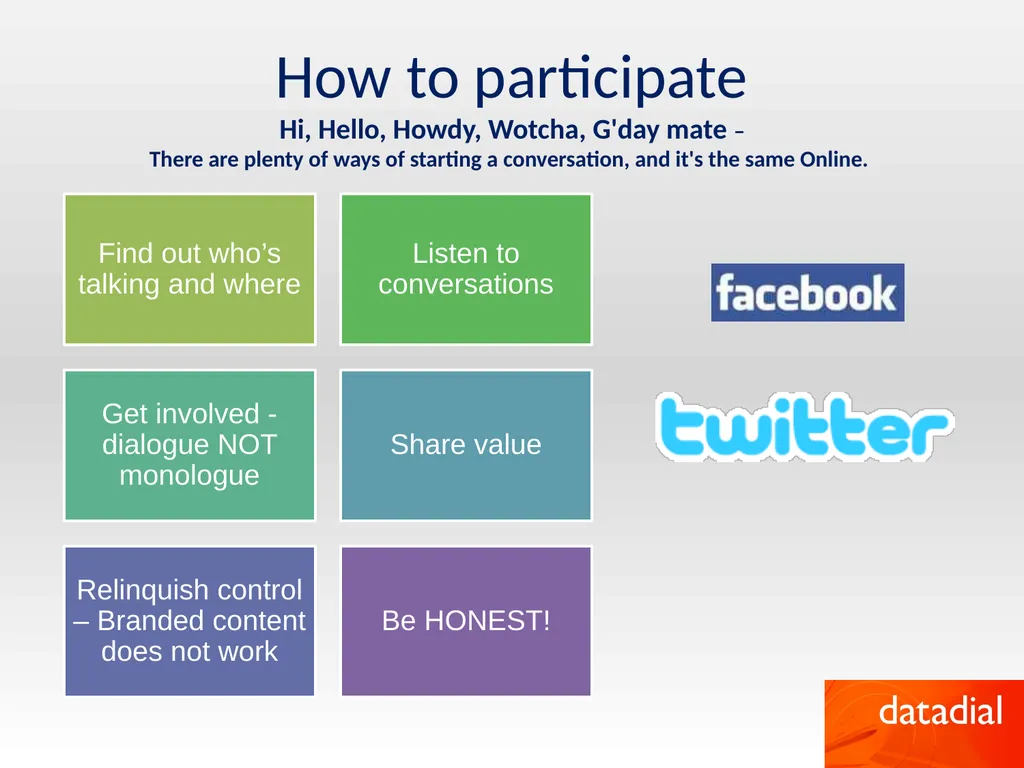 How to participate

Hi, Hello, Howdy, Wotcha, G'day mate –
There are plenty of ways of starting a conversation, and it's the same Online.

Find out who’s talking and where

Listen to conversations

Get involved - dialogue NOT monologue

Share value

Relinquish control – Branded content does not work

Be HONEST!

facebook

twitter

datadial